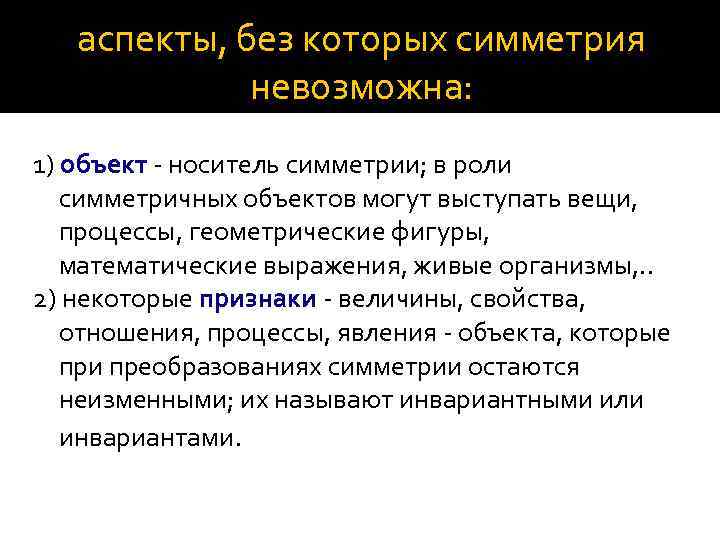 аспекты, без которых симметрия невозможна:

1) объект - носитель симметрии; в роли симметричных объектов могут выступать вещи, процессы, геометрические фигуры, математические выражения, живые организмы,..
2) некоторые признаки - величины, свойства, отношения, процессы, явления - объекта, которые при преобразованиях симметрии остаются неизменными; их называют инвариантными или инвариантами.